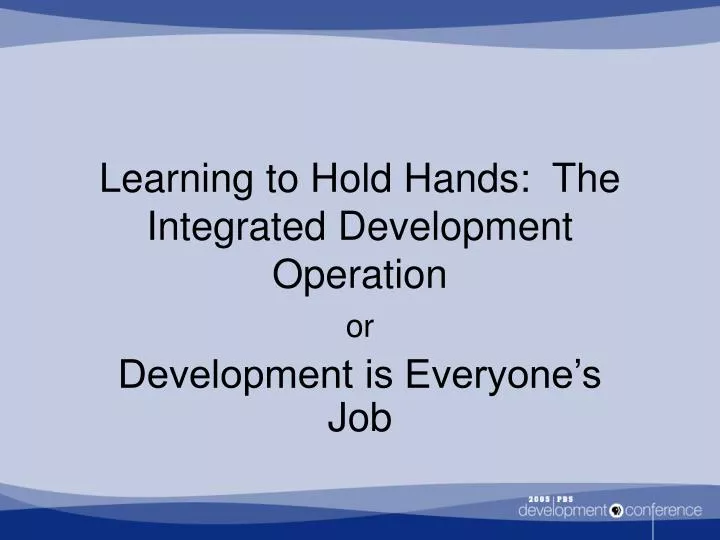 Learning to Hold Hands: The Integrated Development Operation

or

Development is Everyone's Job

2005 | PBS
development conference